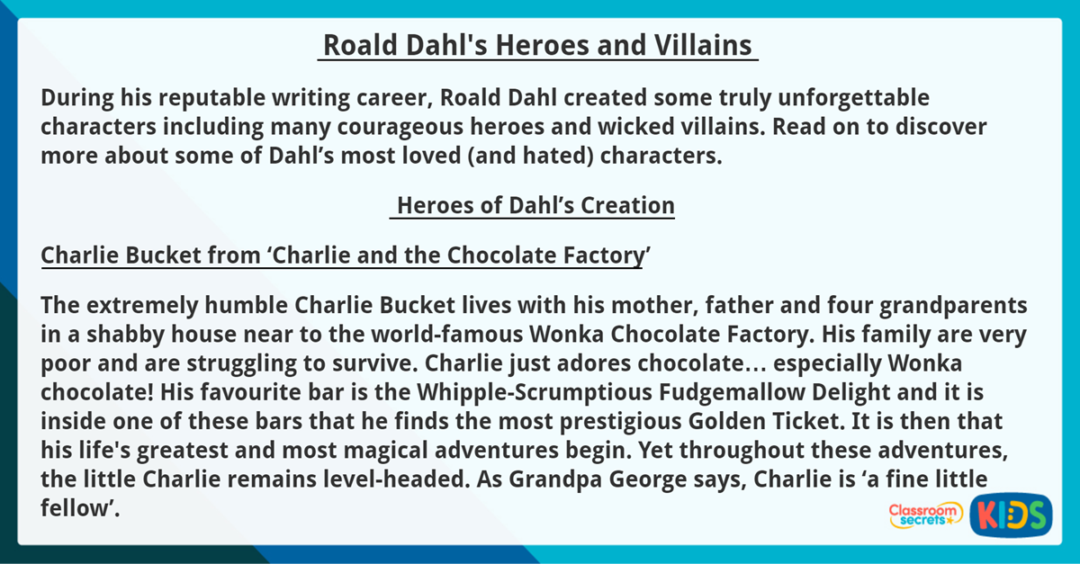 Roald Dahl's Heroes and Villains

During his reputable writing career, Roald Dahl created some truly unforgettable characters including many courageous heroes and wicked villains. Read on to discover more about some of Dahl's most loved (and hated) characters.

Heroes of Dahl's Creation

Charlie Bucket from 'Charlie and the Chocolate Factory'

The extremely humble Charlie Bucket lives with his mother, father and four grandparents in a shabby house near to the world-famous Wonka Chocolate Factory. His family are very poor and are struggling to survive. Charlie just adores chocolate… especially Wonka chocolate! His favourite bar is the Whipple-Scrumptious Fudgemallow Delight and it is inside one of these bars that he finds the most prestigious Golden Ticket. It is then that his life's greatest and most magical adventures begin. Yet throughout these adventures, the little Charlie remains level-headed. As Grandpa George says, Charlie is 'a fine little fellow'.

Classroom secrets KIDS